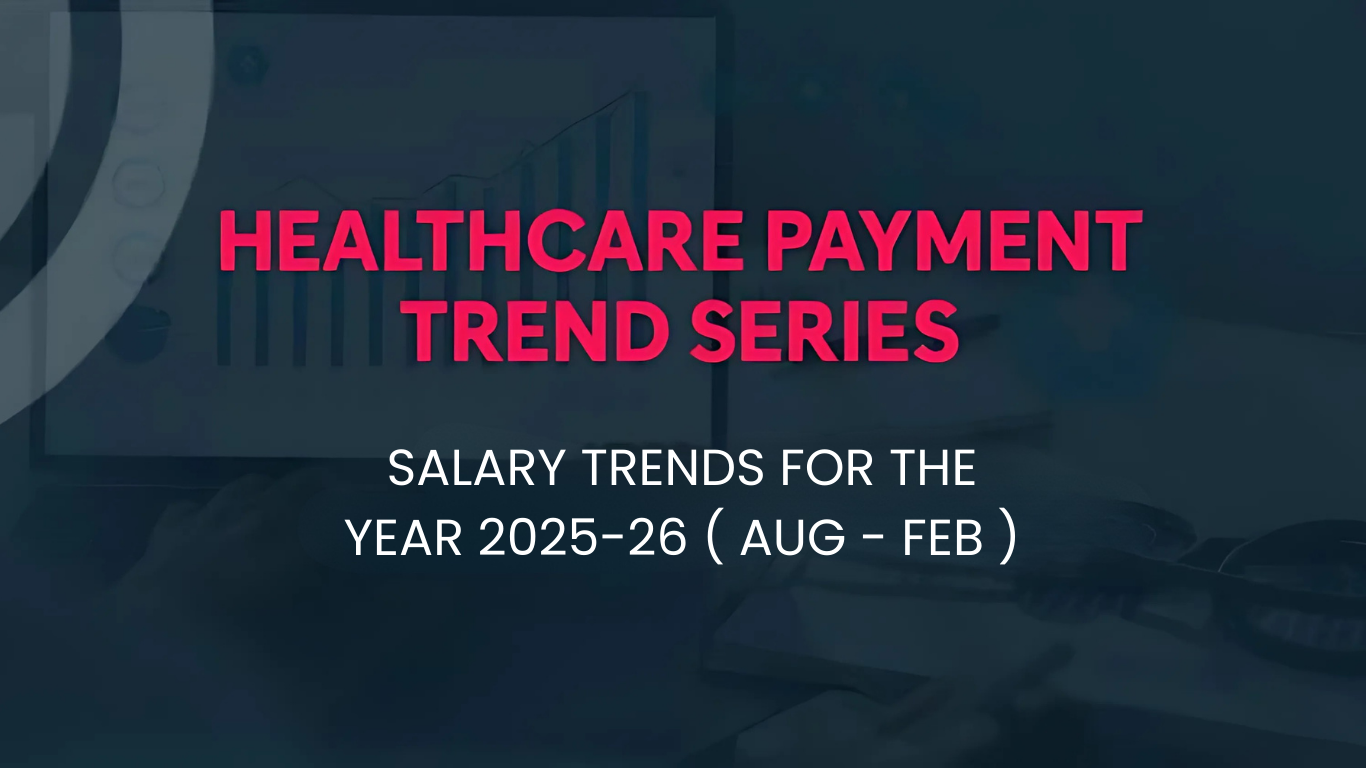 HEALTHCARE PAYMENT TREND SERIES

SALARY TRENDS FOR THE YEAR 2025-26 ( AUG - FEB )